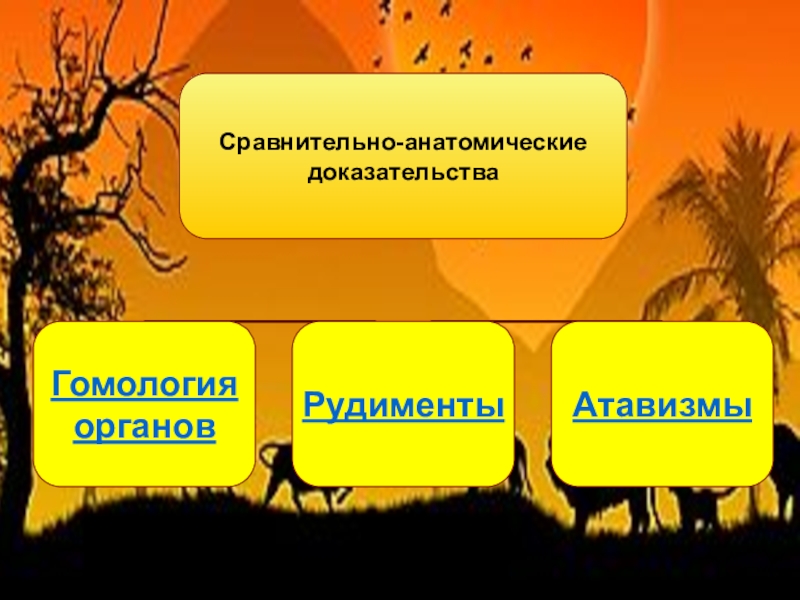 Сравнительно-анатомические доказательства

Гомология органов

Рудименты

Атавизмы